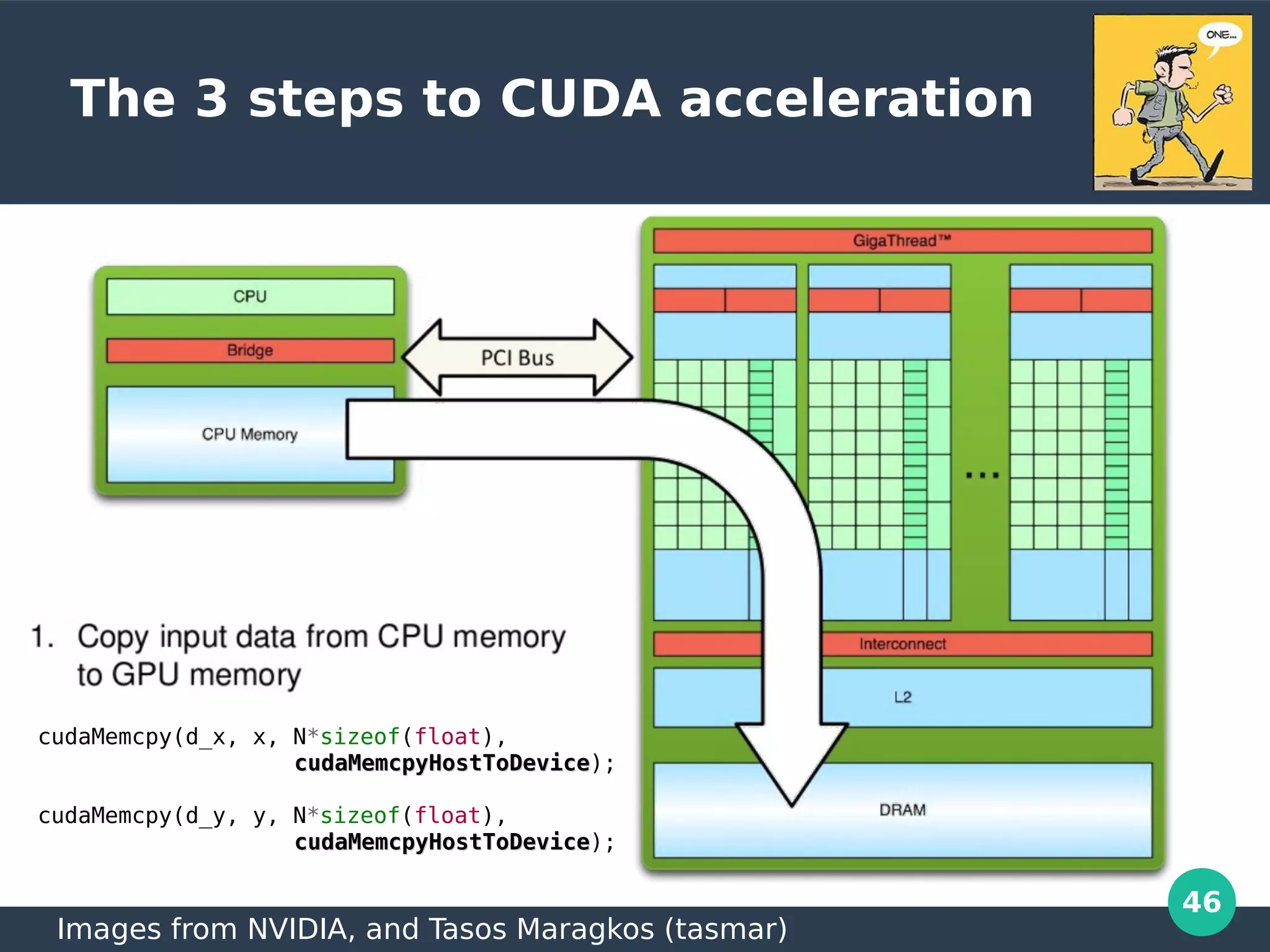 The 3 steps to CUDA acceleration

ONE...

CPU

Bridge

CPU Memory

PCI Bus

GigaThread™

...

Interconnect

L2

DRAM

1. Copy input data from CPU memory to GPU memory

cudaMemcpy(d_x, x, N*sizeof(float),
                    cudaMemcpyHostToDevice);

cudaMemcpy(d_y, y, N*sizeof(float),
                    cudaMemcpyHostToDevice);

46

Images from NVIDIA, and Tasos Maragkos (tasmar)